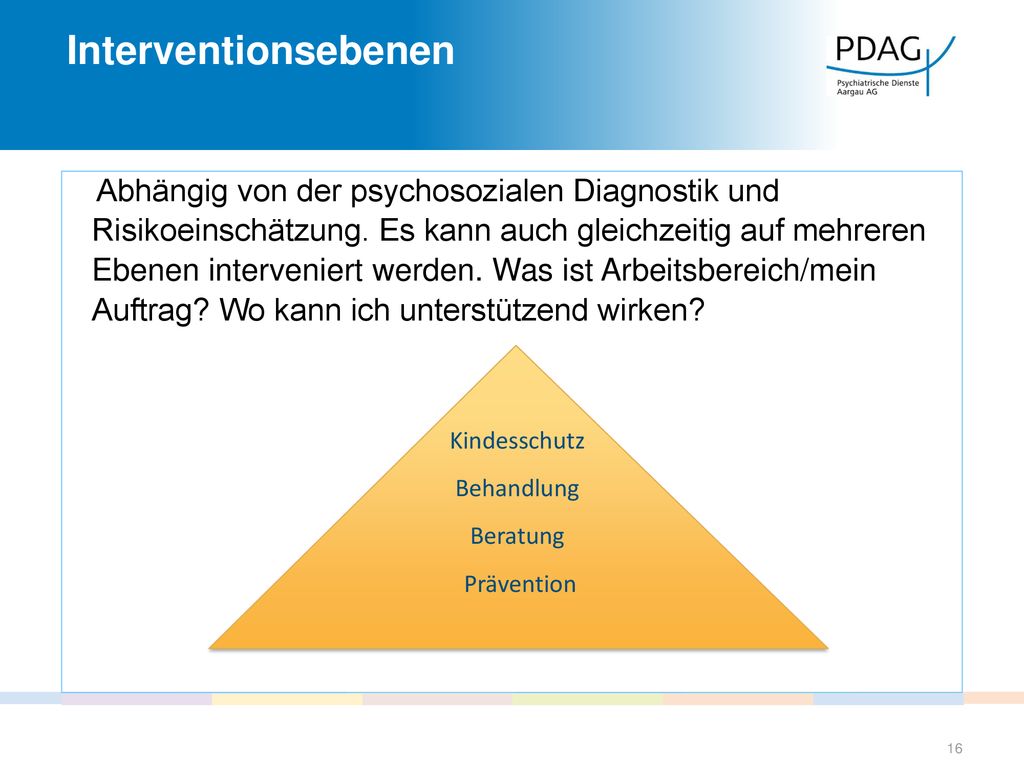 Interventionsebenen

PDAG
Psychiatrische Dienste Aargau AG

Abhängig von der psychosozialen Diagnostik und Risikoeinschätzung. Es kann auch gleichzeitig auf mehreren Ebenen interveniert werden. Was ist Arbeitsbereich/mein Auftrag? Wo kann ich unterstützend wirken?

Kindesschutz

Behandlung

Beratung

Prävention

16